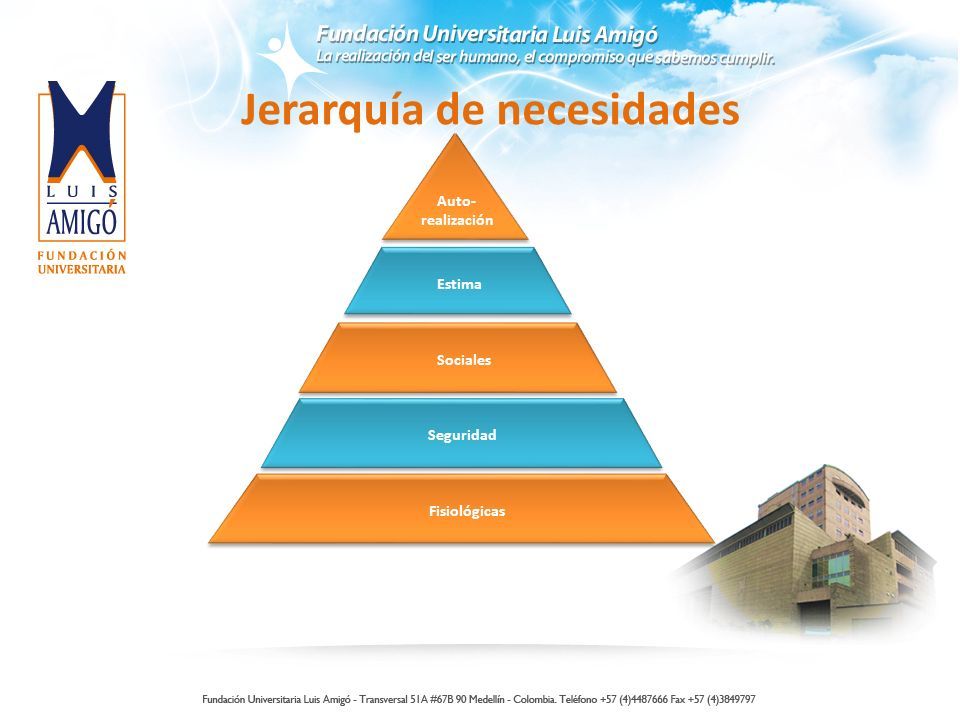 Fundación Universitaria Luis Amigó
La realización del ser humano, el compromiso que sabemos cumplir.

LUIS AMIGÓ
FUNDACIÓN UNIVERSITARIA

Jerarquía de necesidades

Auto-realización

Estima

Sociales

Seguridad

Fisiológicas

Fundación Universitaria Luis Amigó - Transversal 51A #67B 90 Medellín - Colombia. Teléfono +57 (4)4487666 Fax +57 (4)3849797